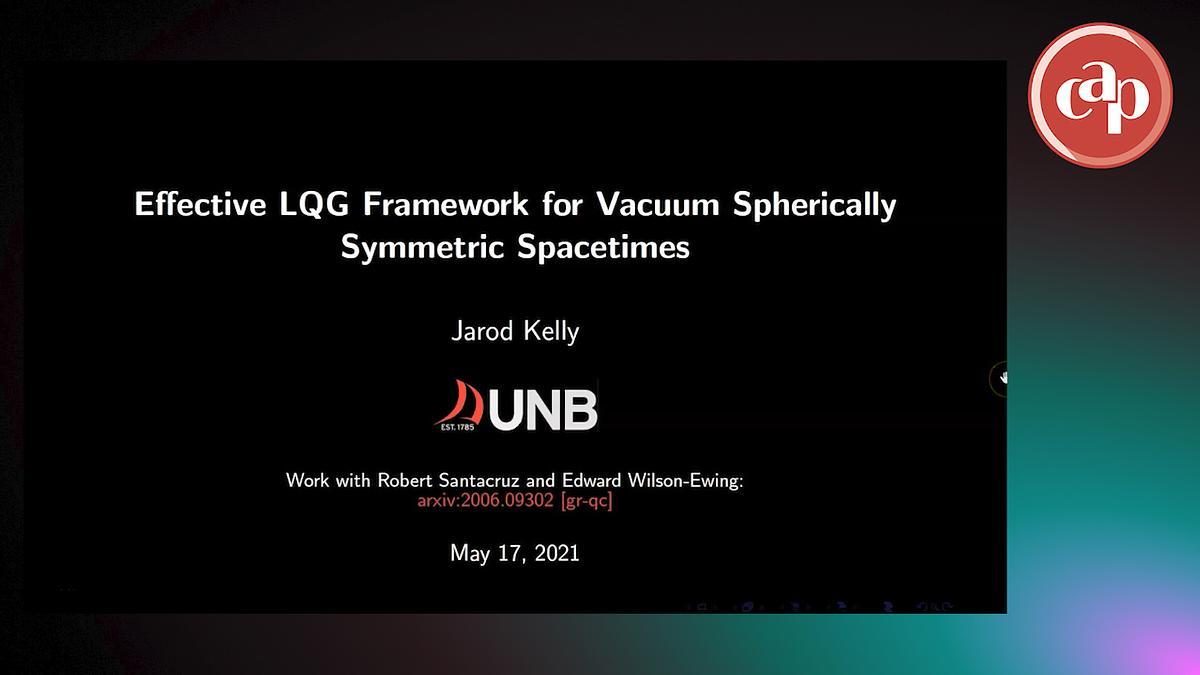 cap

Effective LQG Framework for Vacuum Spherically Symmetric Spacetimes

Jarod Kelly

EST. 1785 UNB

Work with Robert Santacruz and Edward Wilson-Ewing:
arxiv:2006.09302 [gr-qc]

May 17, 2021